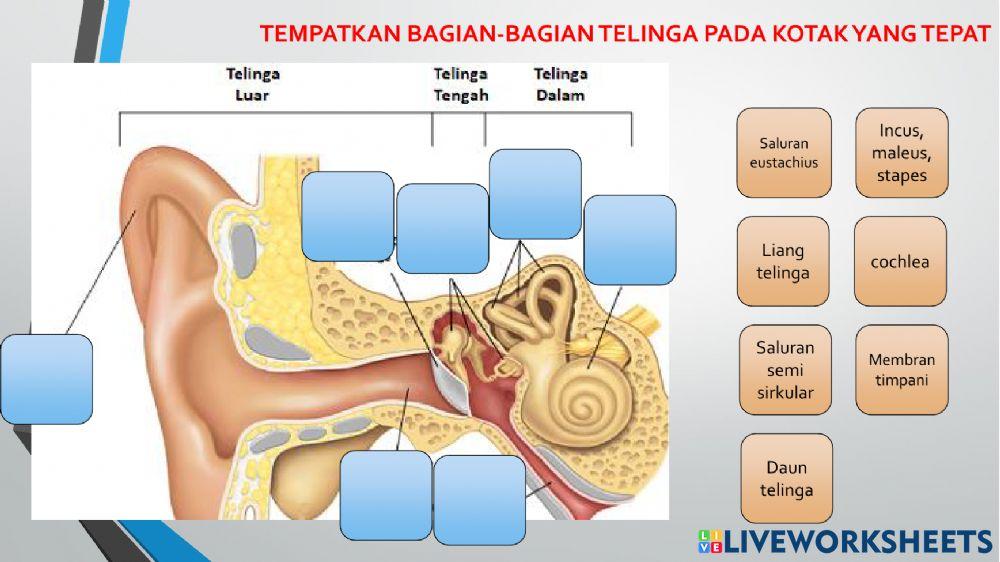 TEMPATKAN BAGIAN-BAGIAN TELINGA PADA KOTAK YANG TEPAT

Telinga Luar

Telinga Tengah

Telinga Dalam

Saluran eustachius

Incus, maleus, stapes

Liang telinga

cochlea

Saluran semi sirkular

Membran timpani

Daun telinga

LIVEWORKSHEETS